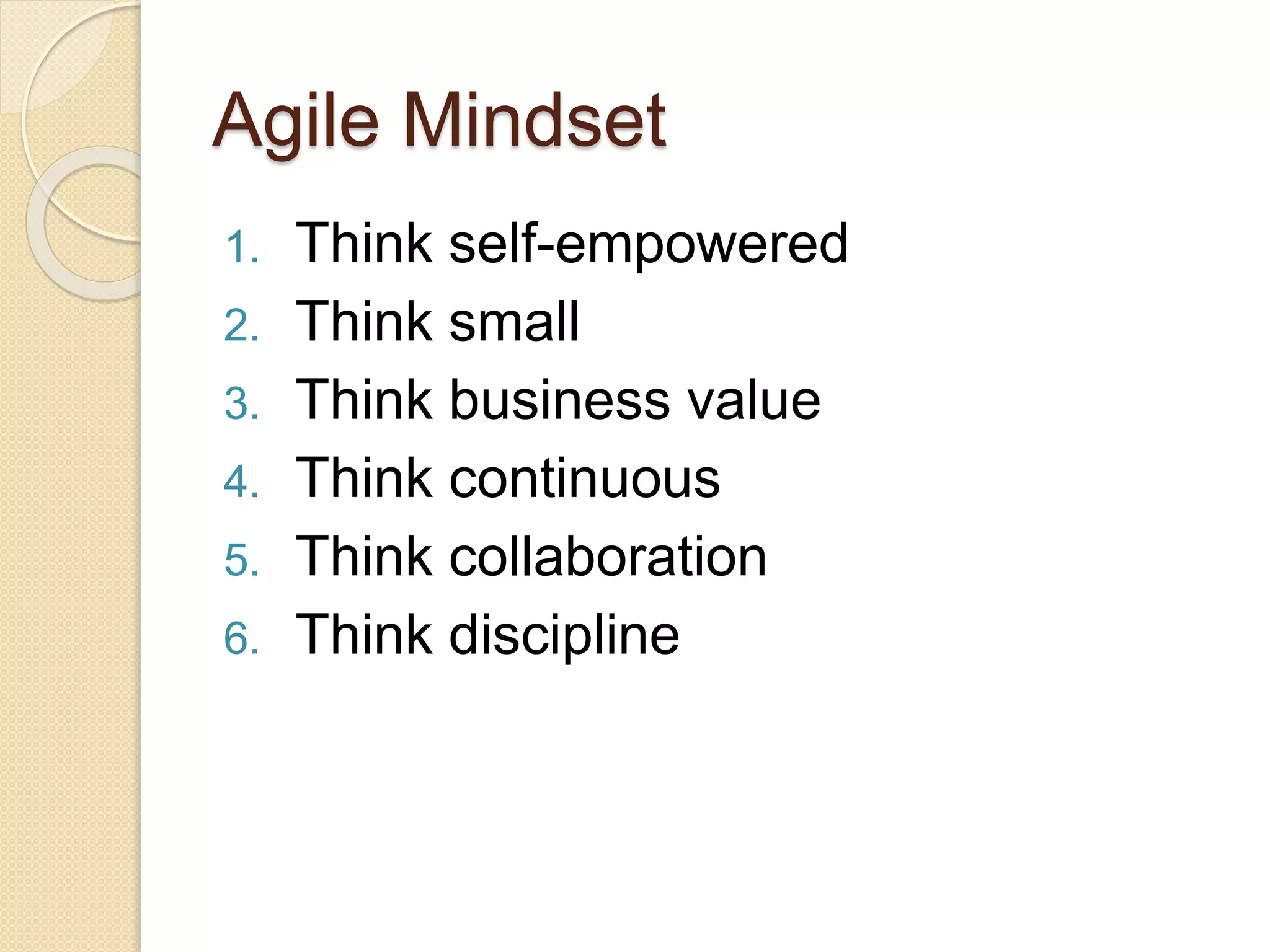 Agile Mindset

1. Think self-empowered
2. Think small
3. Think business value
4. Think continuous
5. Think collaboration
6. Think discipline